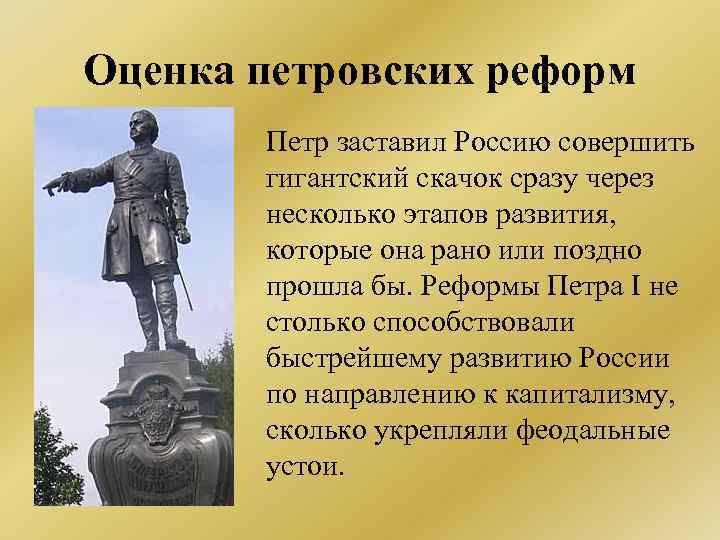 Оценка петровских реформ

Петр заставил Россию совершить гигантский скачок сразу через несколько этапов развития, которые она рано или поздно прошла бы. Реформы Петра I не столько способствовали быстрейшему развитию России по направлению к капитализму, сколько укрепляли феодальные устои.